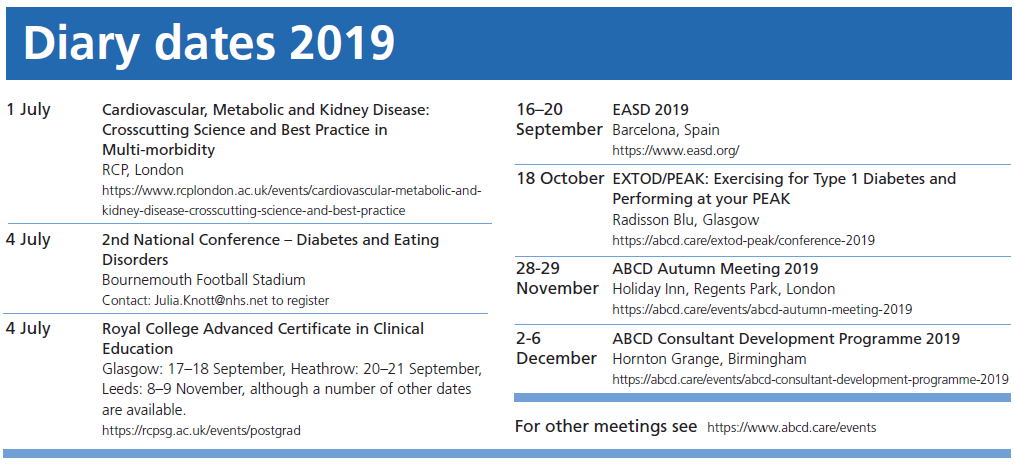 Diary dates 2019

1 July
Cardiovascular, Metabolic and Kidney Disease: Crosscutting Science and Best Practice in Multi-morbidity
RCP, London
https://www.rcplondon.ac.uk/events/cardiovascular-metabolic-and-kidney-disease-crosscutting-science-and-best-practice

4 July
2nd National Conference – Diabetes and Eating Disorders
Bournemouth Football Stadium
Contact: Julia.Knott@nhs.net to register

4 July
Royal College Advanced Certificate in Clinical Education
Glasgow: 17–18 September, Heathrow: 20–21 September, Leeds: 8–9 November, although a number of other dates are available.
https://rcpsg.ac.uk/events/postgrad

16–20 September
EASD 2019
Barcelona, Spain
https://www.easd.org/

18 October
EXTOD/PEAK: Exercising for Type 1 Diabetes and Performing at your PEAK
Radisson Blu, Glasgow
https://abcd.care/extod-peak/conference-2019

28-29 November
ABCD Autumn Meeting 2019
Holiday Inn, Regents Park, London
https://abcd.care/events/abcd-autumn-meeting-2019

2-6 December
ABCD Consultant Development Programme 2019
Hornton Grange, Birmingham
https://abcd.care/events/abcd-consultant-development-programme-2019

For other meetings see https://www.abcd.care/events